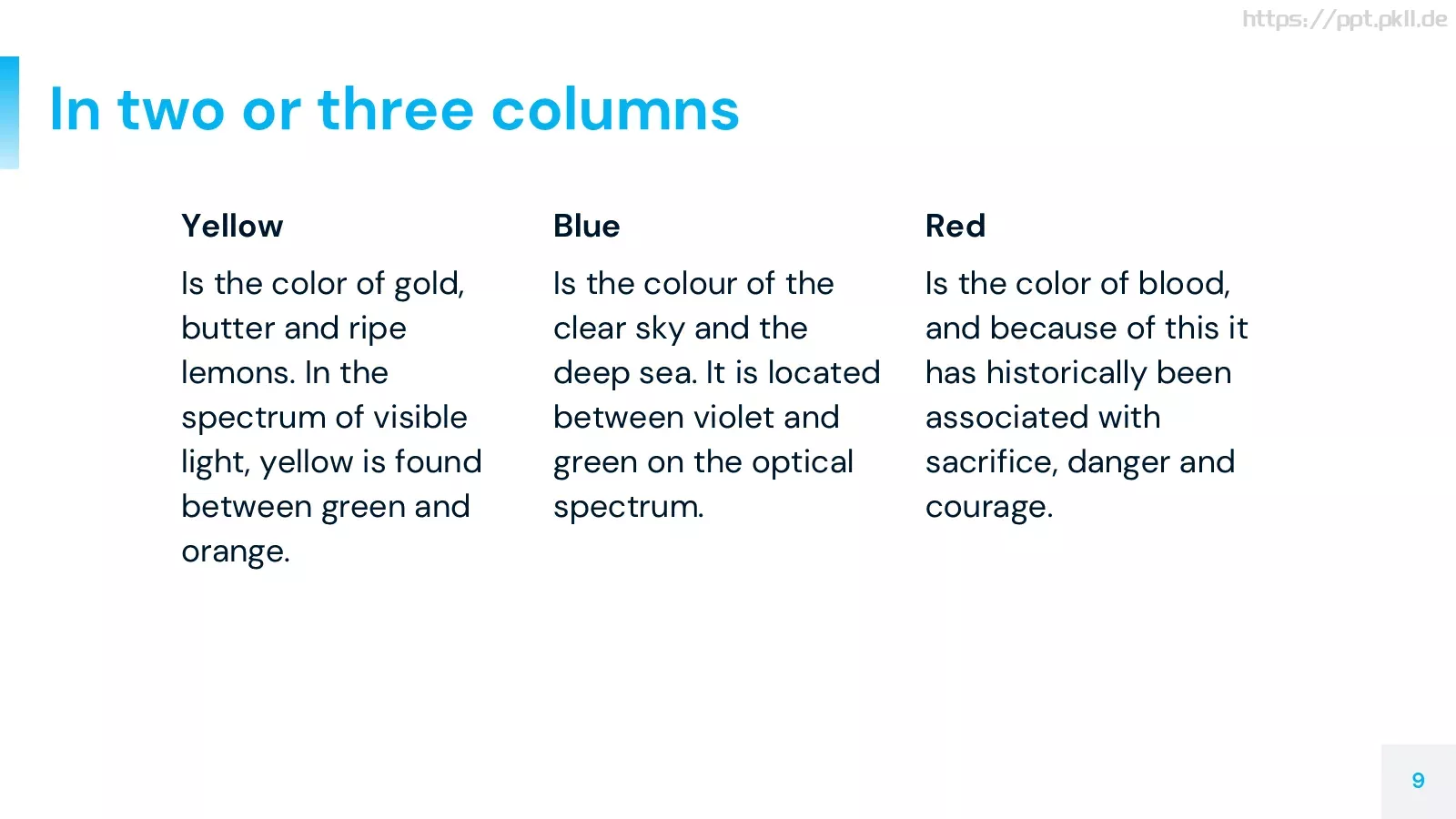 https://ppt.pkll.de

In two or three columns

Yellow

Is the color of gold, butter and ripe lemons. In the spectrum of visible light, yellow is found between green and orange.

Blue

Is the colour of the clear sky and the deep sea. It is located between violet and green on the optical spectrum.

Red

Is the color of blood, and because of this it has historically been associated with sacrifice, danger and courage.

9